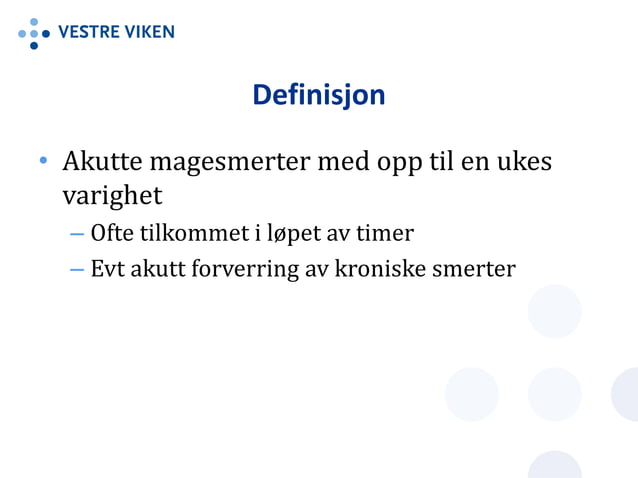 VESTRE VIKEN

Definisjon

• Akutte magesmerter med opp til en ukes varighet
– Ofte tilkommet i løpet av timer
– Evt akutt forverring av kroniske smerter